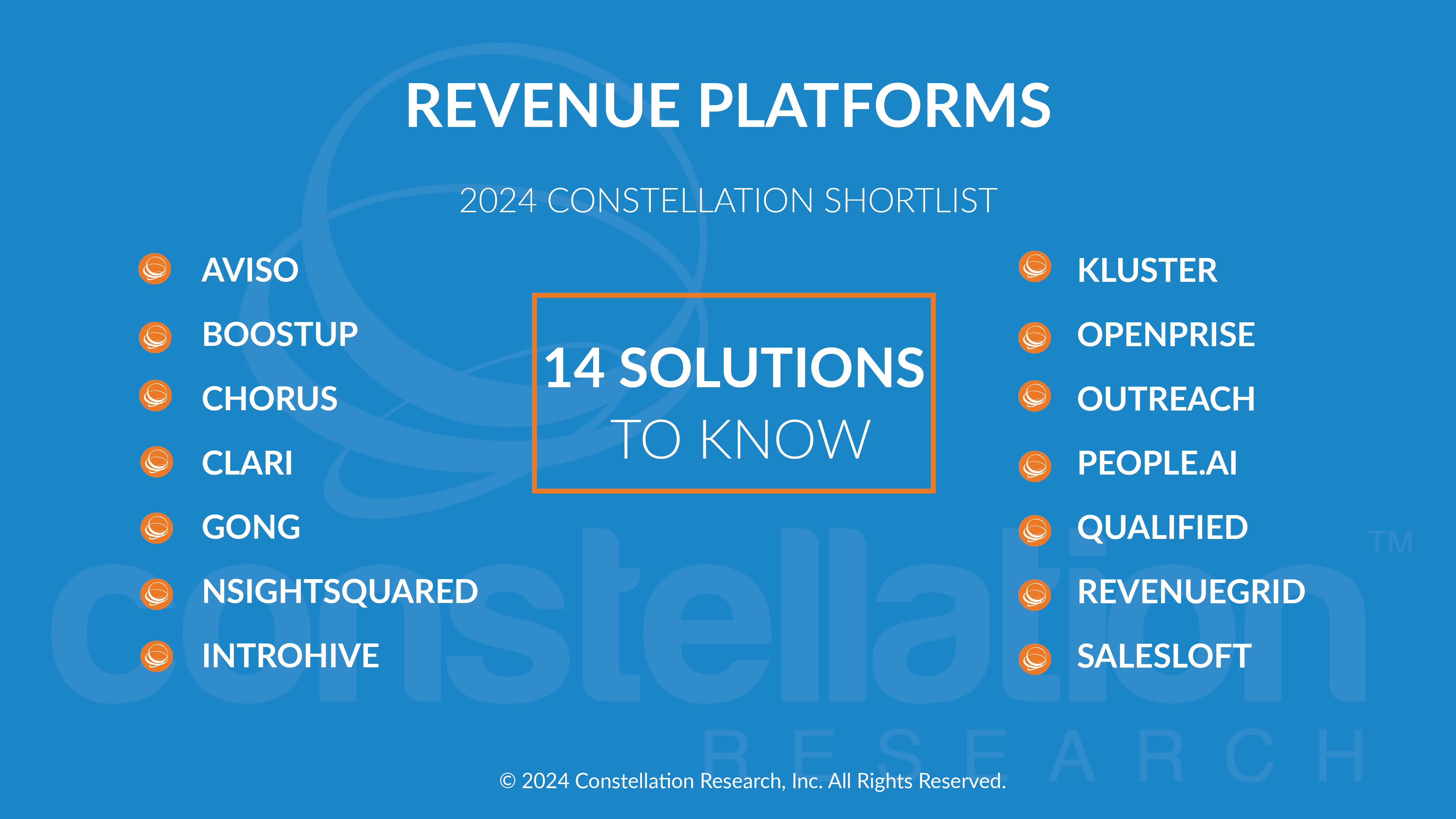 REVENUE PLATFORMS

2024 CONSTELLATION SHORTLIST

AVISO
BOOSTUP
CHORUS
CLARI
GONG
NSIGHTSQUARED
INTROHIVE

14 SOLUTIONS
TO KNOW

KLUSTER
OPENPRISE
OUTREACH
PEOPLE.AI
QUALIFIED
REVENUEGRID
SALESLOFT

constellation™
RESEARCH

© 2024 Constellation Research, Inc. All Rights Reserved.